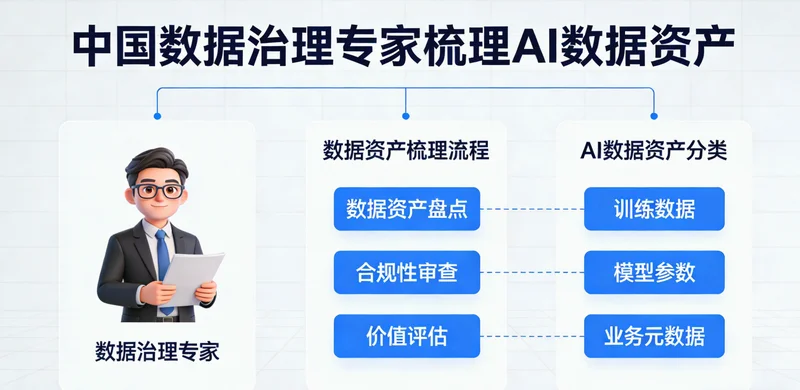 中国数据治理专家梳理AI数据资产

数据治理专家

数据资产梳理流程

数据资产盘点

合规性审查

价值评估

AI数据资产分类

训练数据

模型参数

业务元数据